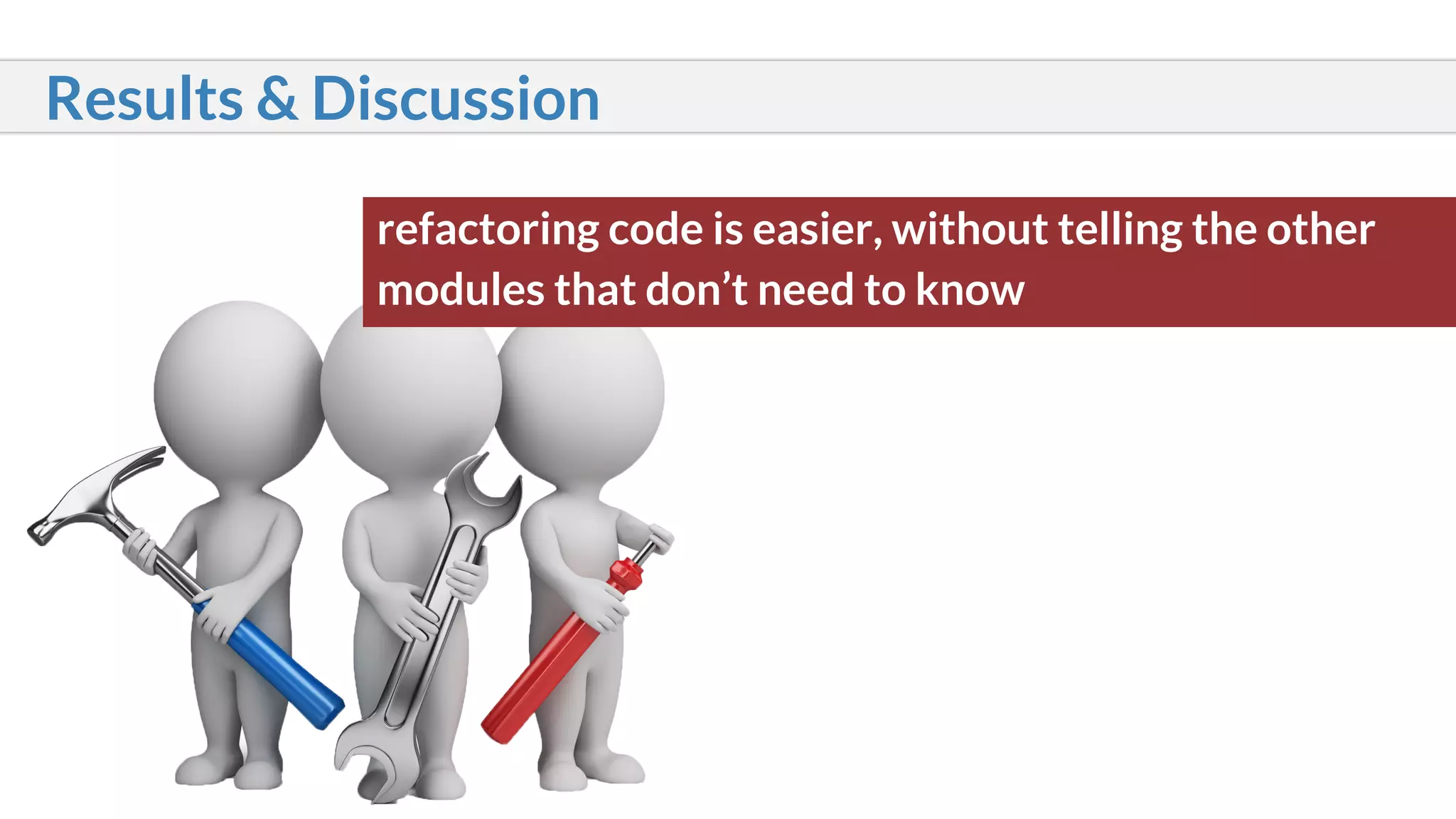 Results & Discussion

refactoring code is easier, without telling the other modules that don’t need to know